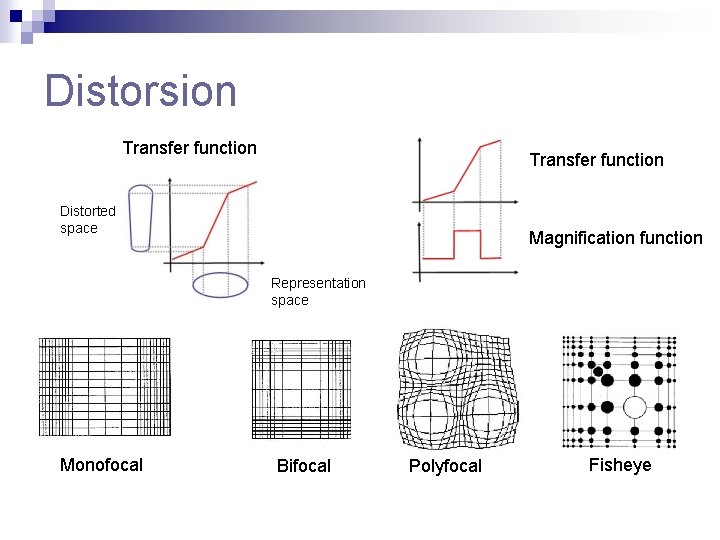 Distorsion

Transfer function

Distorted space

Representation space

Transfer function

Magnification function

Monofocal

Bifocal

Polyfocal

Fisheye